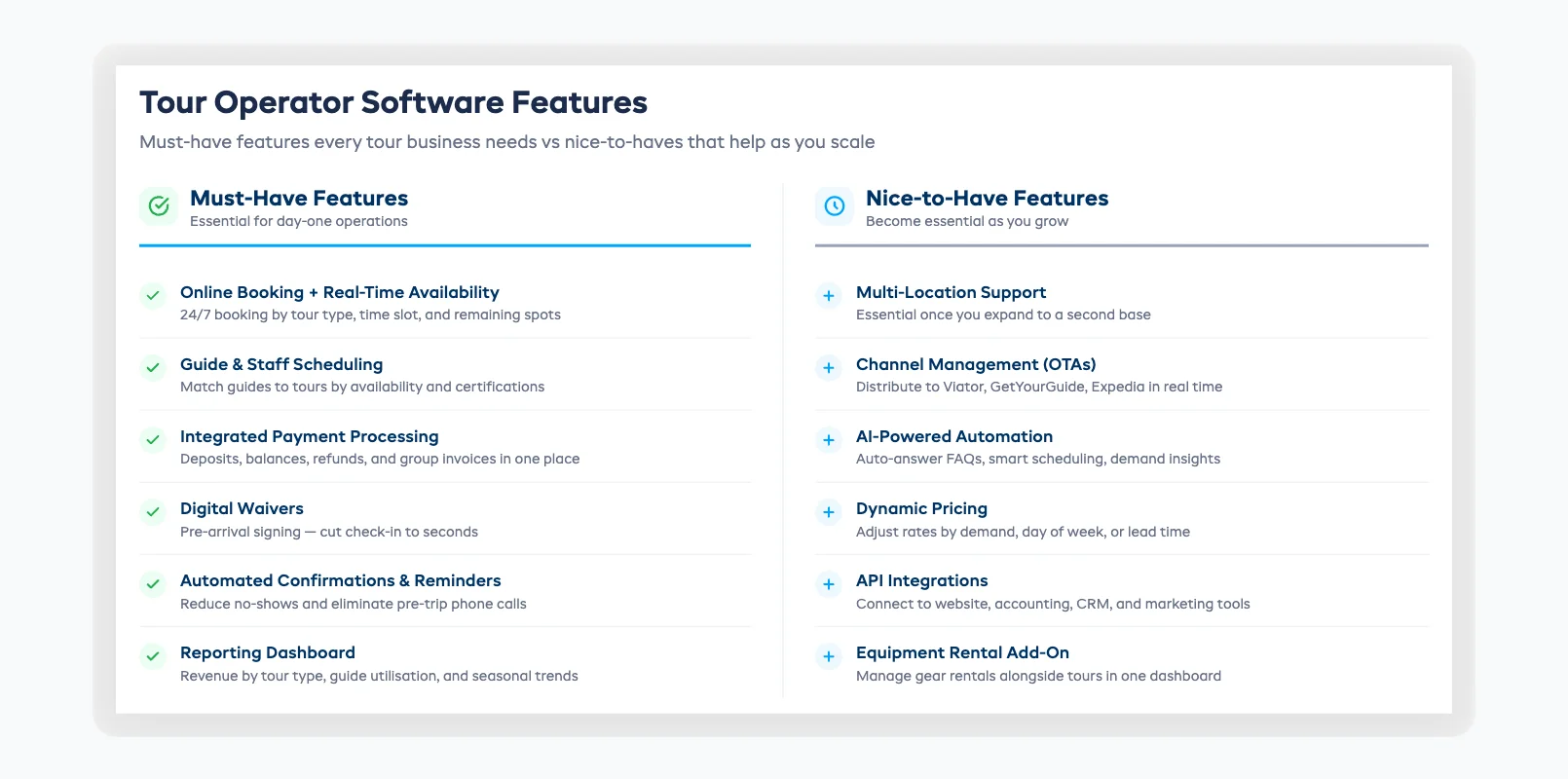 Tour Operator Software Features

Must-have features every tour business needs vs nice-to-haves that help as you scale

Must-Have Features
Essential for day-one operations

Online Booking + Real-Time Availability
24/7 booking by tour type, time slot, and remaining spots

Guide & Staff Scheduling
Match guides to tours by availability and certifications

Integrated Payment Processing
Deposits, balances, refunds, and group invoices in one place

Digital Waivers
Pre-arrival signing — cut check-in to seconds

Automated Confirmations & Reminders
Reduce no-shows and eliminate pre-trip phone calls

Reporting Dashboard
Revenue by tour type, guide utilisation, and seasonal trends

Nice-to-Have Features
Become essential as you grow

Multi-Location Support
Essential once you expand to a second base

Channel Management (OTAs)
Distribute to Viator, GetYourGuide, Expedia in real time

AI-Powered Automation
Auto-answer FAQs, smart scheduling, demand insights

Dynamic Pricing
Adjust rates by demand, day of week, or lead time

API Integrations
Connect to website, accounting, CRM, and marketing tools

Equipment Rental Add-On
Manage gear rentals alongside tours in one dashboard